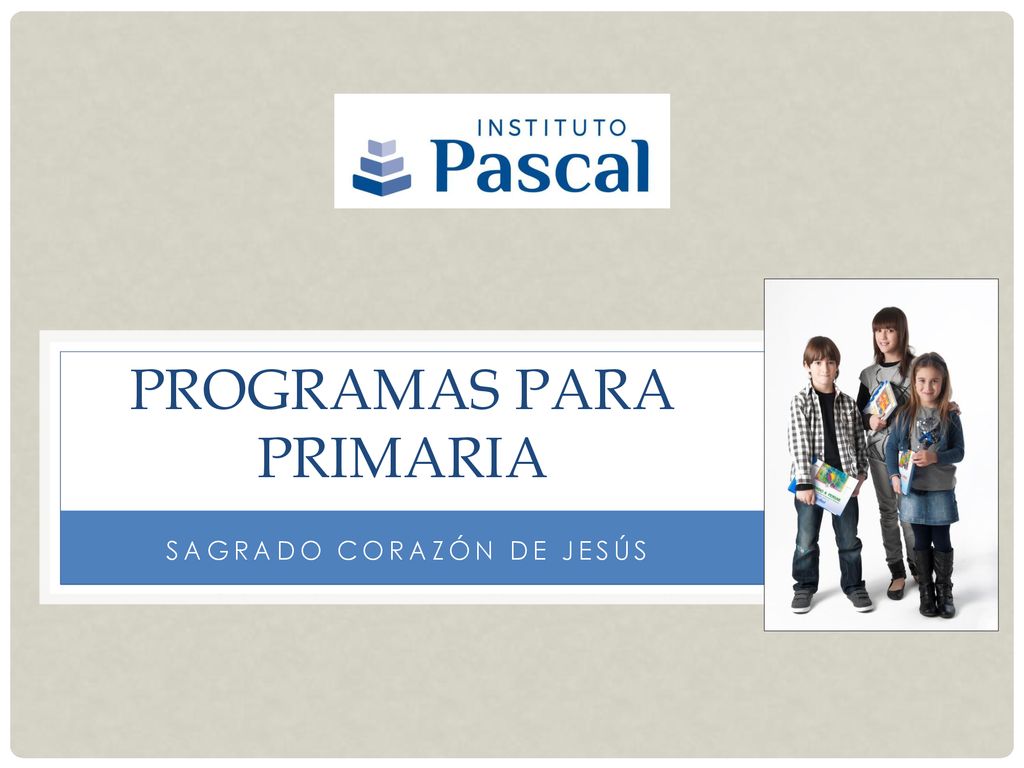 INSTITUTO
Pascal

PROGRAMAS PARA PRIMARIA

SAGRADO CORAZÓN DE JESÚS